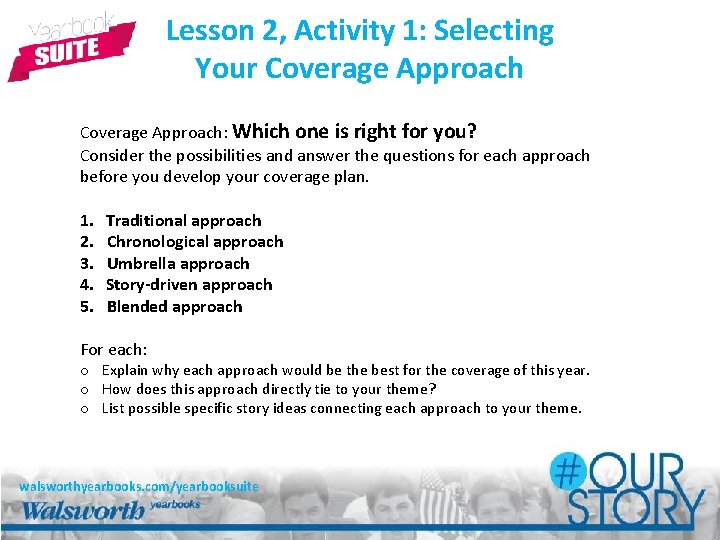 yearbook SUITE

Lesson 2, Activity 1: Selecting Your Coverage Approach

Coverage Approach: Which one is right for you?
Consider the possibilities and answer the questions for each approach before you develop your coverage plan.

1. Traditional approach
2. Chronological approach
3. Umbrella approach
4. Story-driven approach
5. Blended approach

For each:
o Explain why each approach would be the best for the coverage of this year.
o How does this approach directly tie to your theme?
o List possible specific story ideas connecting each approach to your theme.

walsworthyearbooks.com/yearbooksuite
Walsworth yearbooks

#OUR STORY